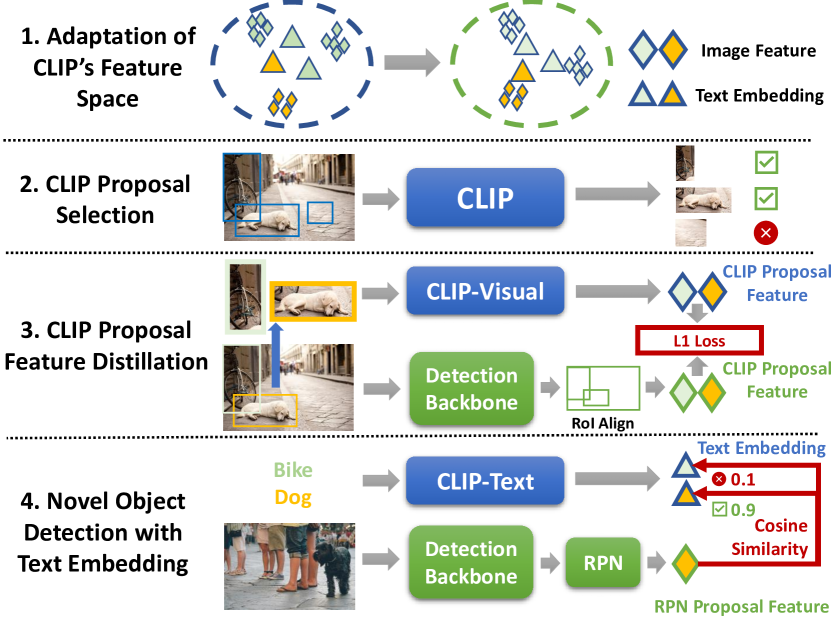 1. Adaptation of CLIP's Feature Space

Image Feature

Text Embedding

2. CLIP Proposal Selection

CLIP

3. CLIP Proposal Feature Distillation

CLIP-Visual

CLIP Proposal Feature

L1 Loss

Detection Backbone

RoI Align

CLIP Proposal Feature

4. Novel Object Detection with Text Embedding

Bike

Dog

CLIP-Text

Text Embedding

0.1

0.9

Cosine Similarity

Detection Backbone

RPN

RPN Proposal Feature